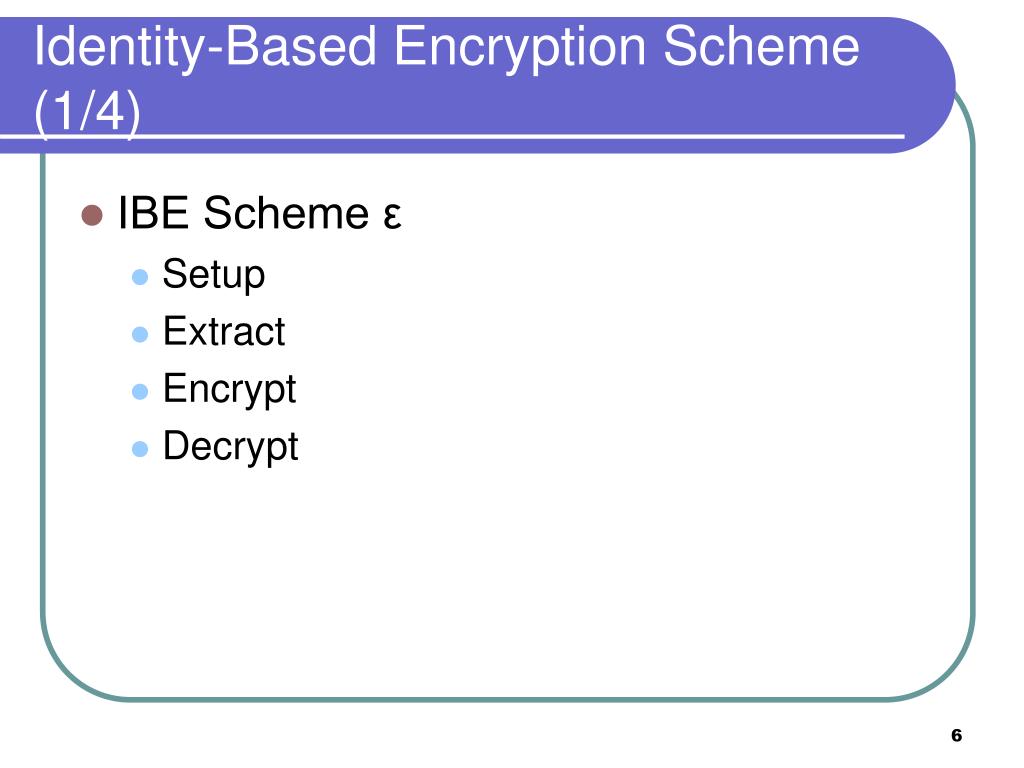 Identity-Based Encryption Scheme (1/4)

IBE Scheme ε
Setup
Extract
Encrypt
Decrypt

6